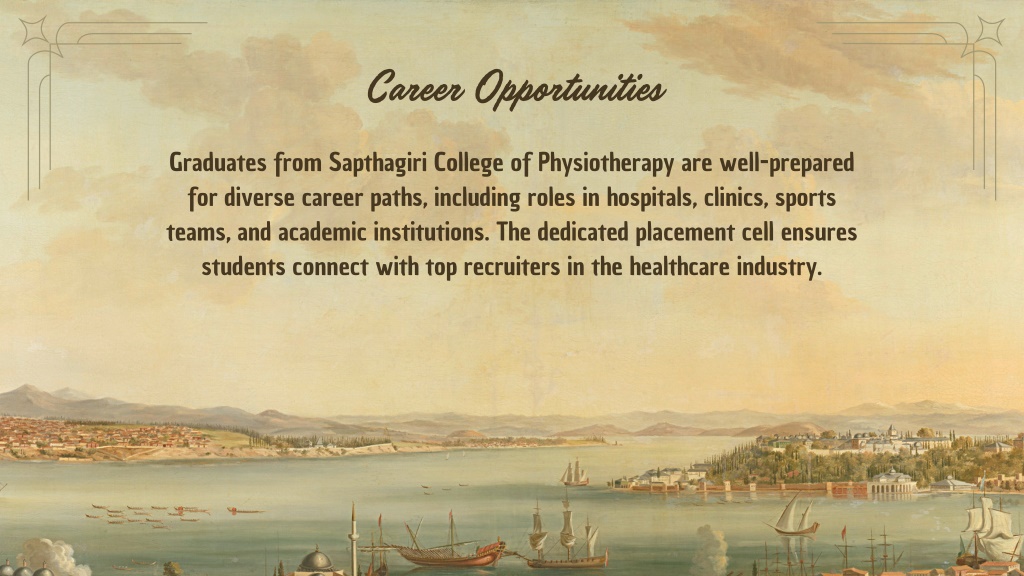 Career Opportunities

Graduates from Sapthagiri College of Physiotherapy are well-prepared for diverse career paths, including roles in hospitals, clinics, sports teams, and academic institutions. The dedicated placement cell ensures students connect with top recruiters in the healthcare industry.